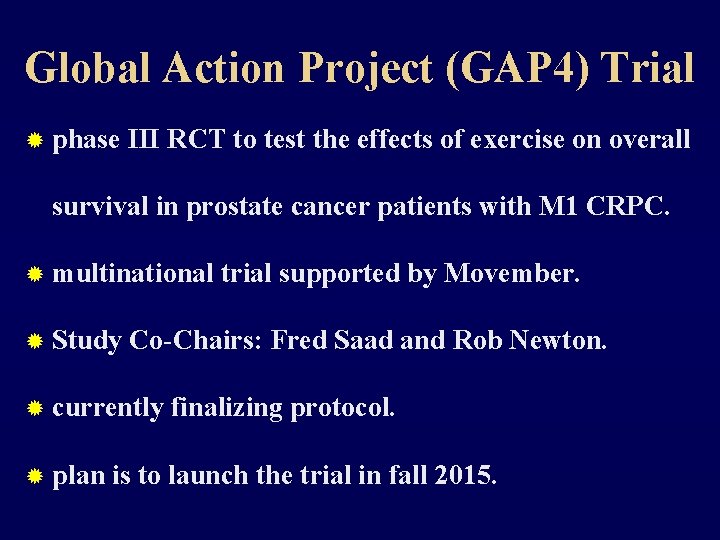 Global Action Project (GAP4) Trial

phase III RCT to test the effects of exercise on overall survival in prostate cancer patients with M1 CRPC.

multinational trial supported by Movember.

Study Co-Chairs: Fred Saad and Rob Newton.

currently finalizing protocol.

plan is to launch the trial in fall 2015.